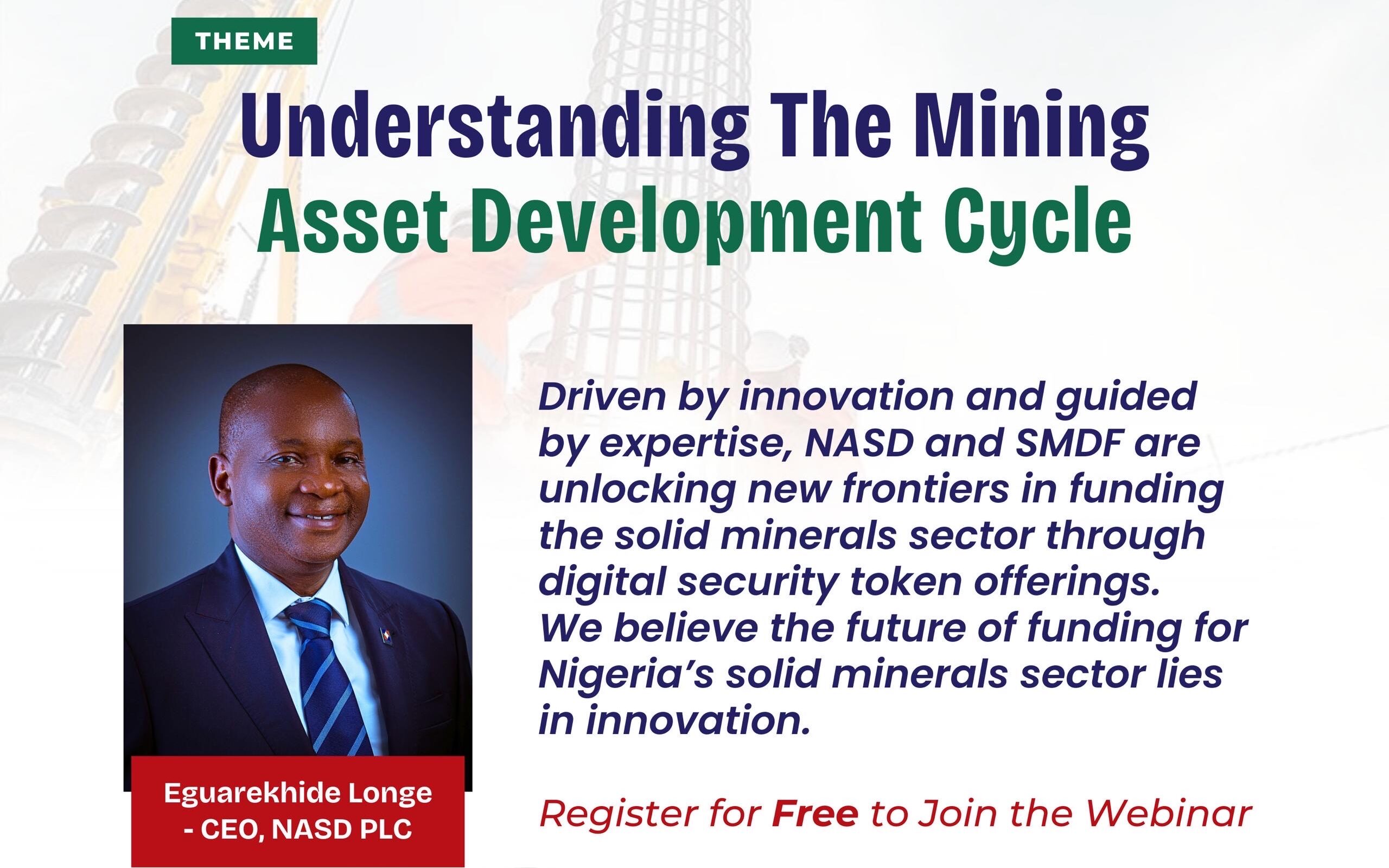 THEME

Understanding The Mining Asset Development Cycle

Eguarekhide Longe - CEO, NASD PLC

Driven by innovation and guided by expertise, NASD and SMDF are unlocking new frontiers in funding the solid minerals sector through digital security token offerings.
We believe the future of funding for Nigeria's solid minerals sector lies in innovation.

Register for Free to Join the Webinar